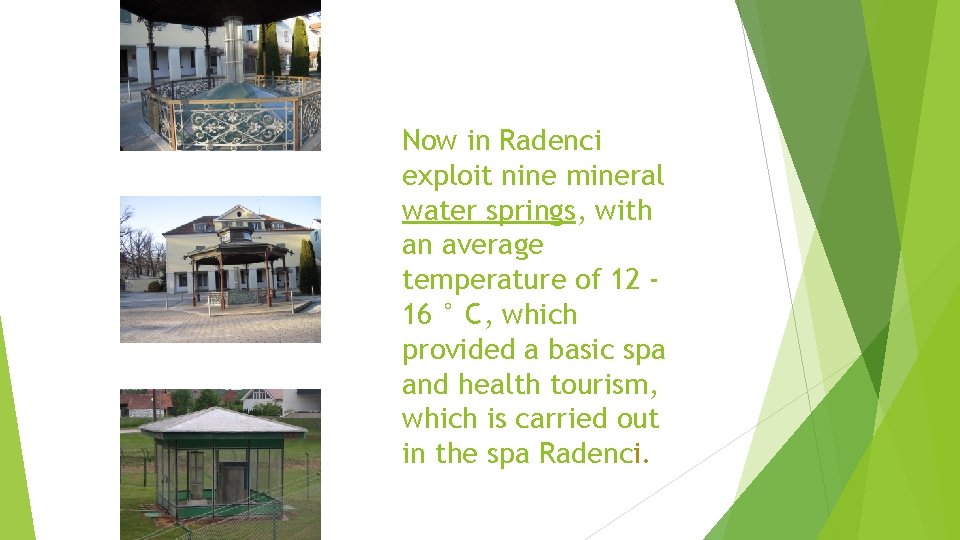 Now in Radenci exploit nine mineral water springs, with an average temperature of 12 - 16 ° C, which provided a basic spa and health tourism, which is carried out in the spa Radenci.